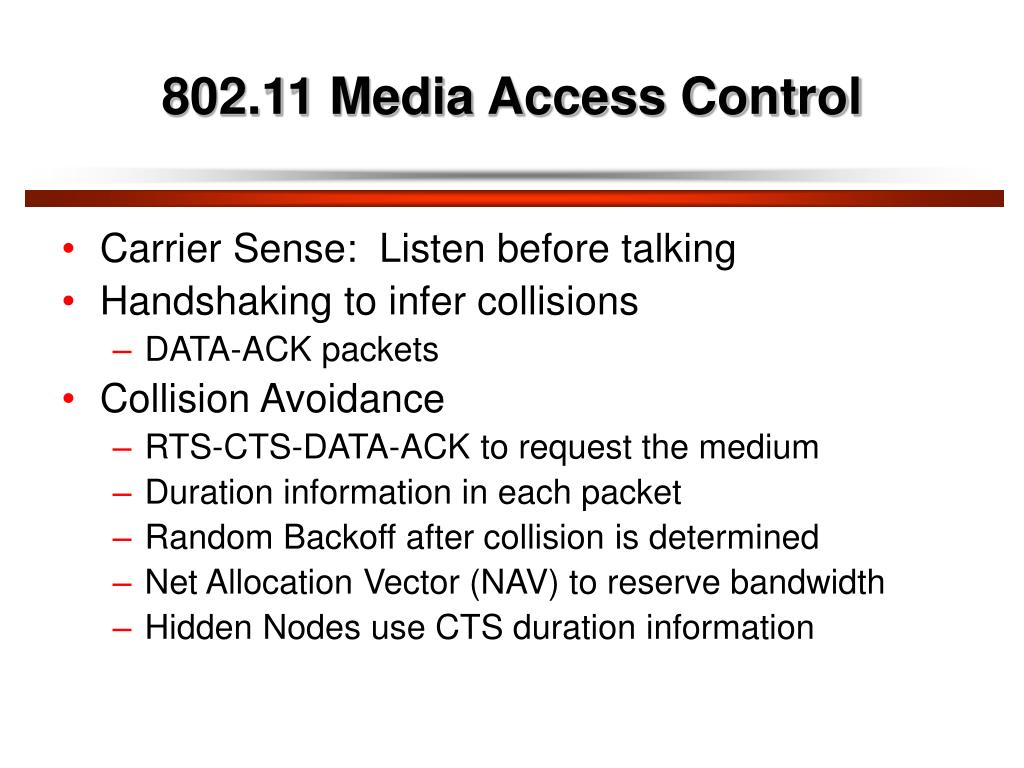 802.11 Media Access Control

• Carrier Sense:  Listen before talking
• Handshaking to infer collisions
  – DATA-ACK packets
• Collision Avoidance
  – RTS-CTS-DATA-ACK to request the medium
  – Duration information in each packet
  – Random Backoff after collision is determined
  – Net Allocation Vector (NAV) to reserve bandwidth
  – Hidden Nodes use CTS duration information